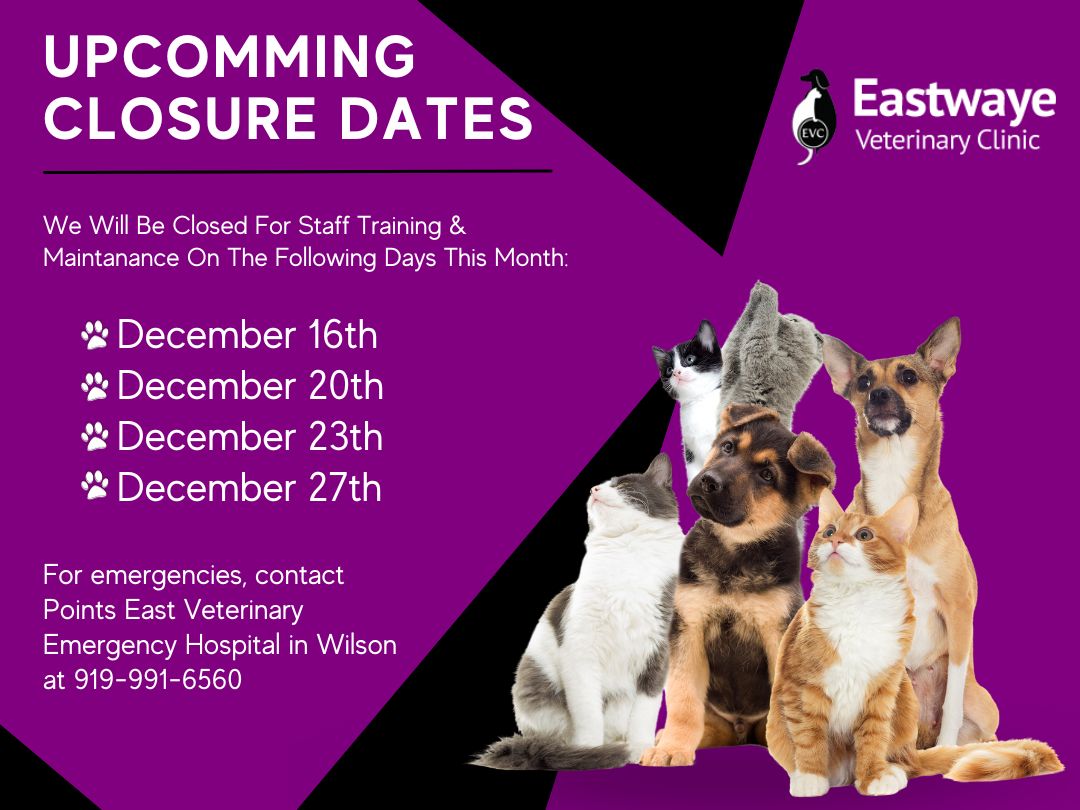 UPCOMMING CLOSURE DATES

EVC Eastwaye Veterinary Clinic

We Will Be Closed For Staff Training & Maintanance On The Following Days This Month:

December 16th
December 20th
December 23th
December 27th

For emergencies, contact Points East Veterinary Emergency Hospital in Wilson at 919-991-6560